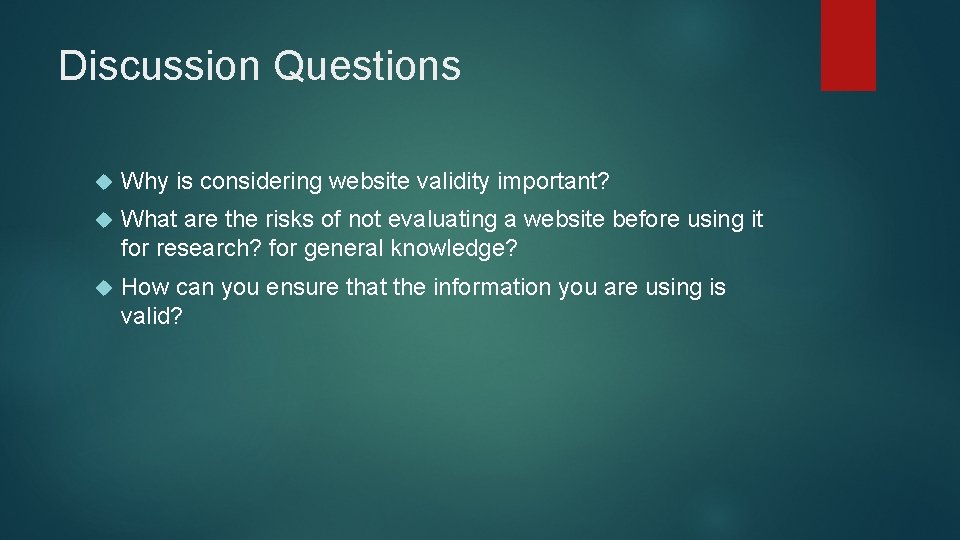 Discussion Questions

Why is considering website validity important?

What are the risks of not evaluating a website before using it for research? for general knowledge?

How can you ensure that the information you are using is valid?